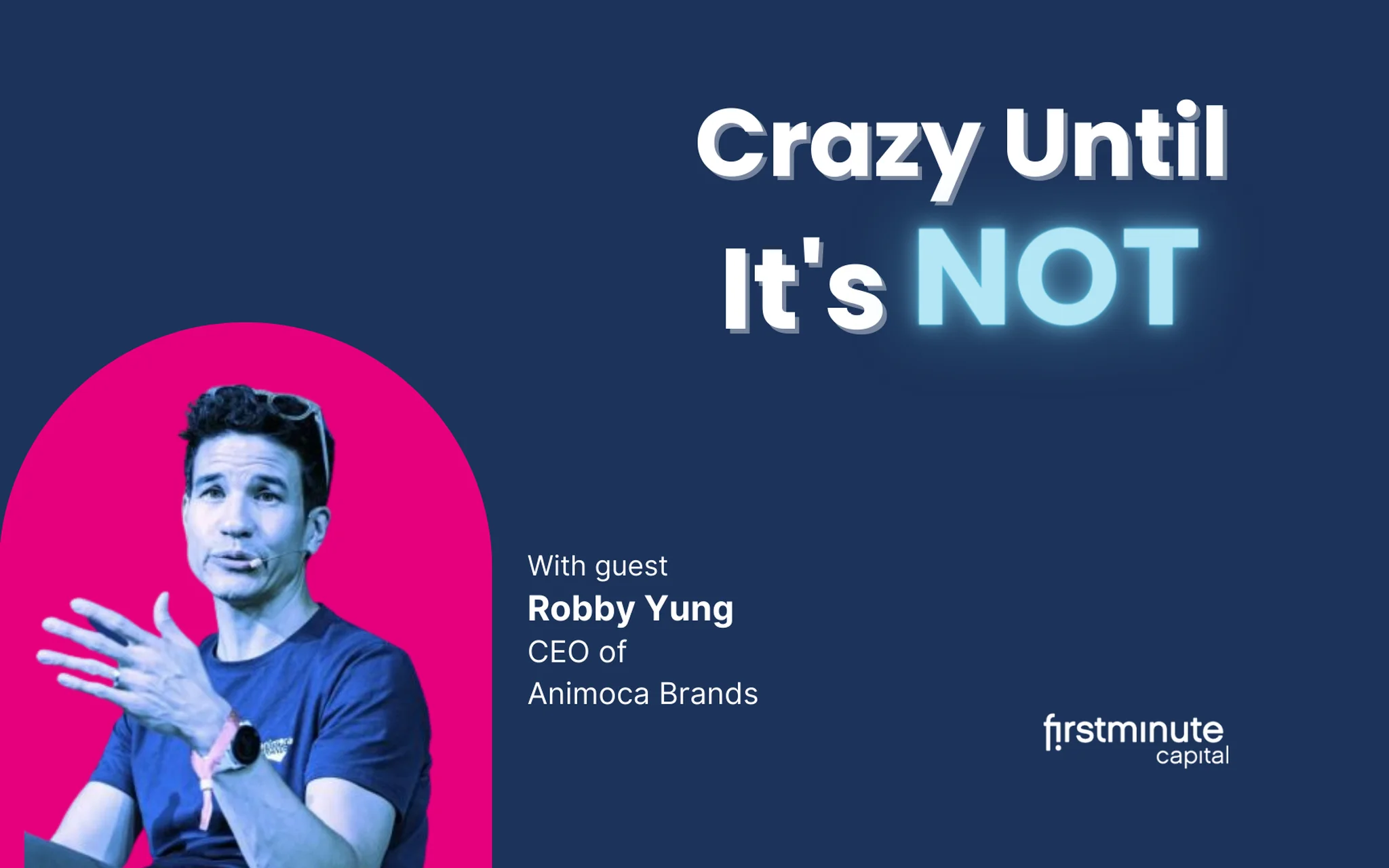 Crazy Until It's NOT

With guest
Robby Yung
CEO of
Animoca Brands

firstminute
capital